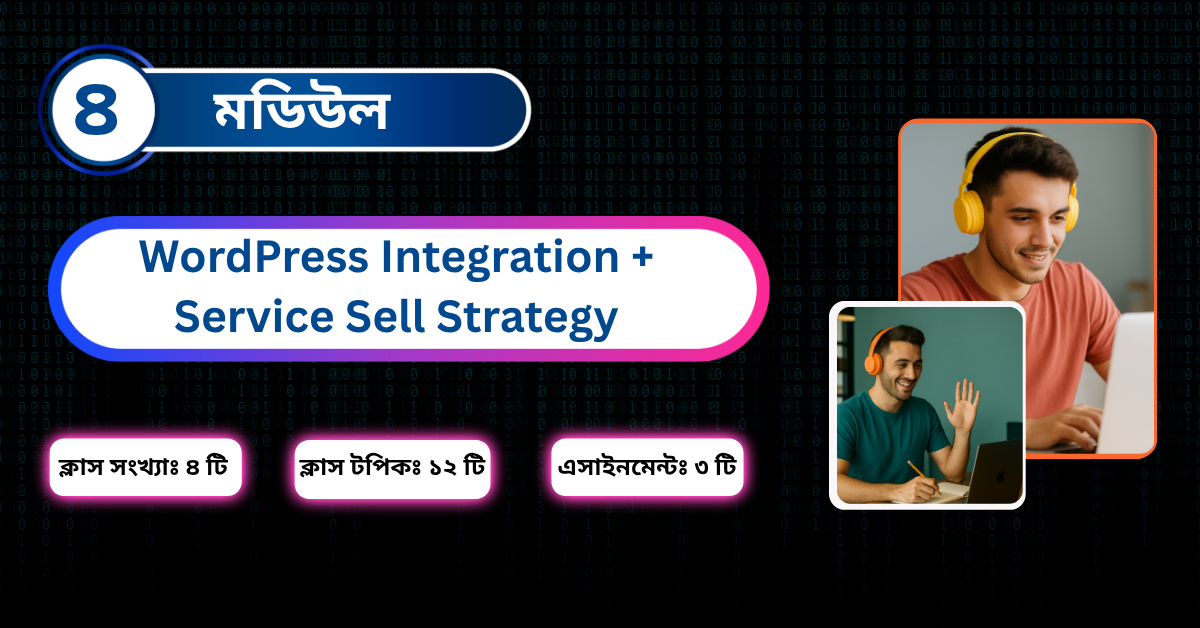 ৪ মডিউল

WordPress Integration + Service Sell Strategy

ক্লাস সংখ্যাঃ ৪ টি

ক্লাস টপিকঃ ১২ টি

এসাইনমেন্টঃ ৩ টি